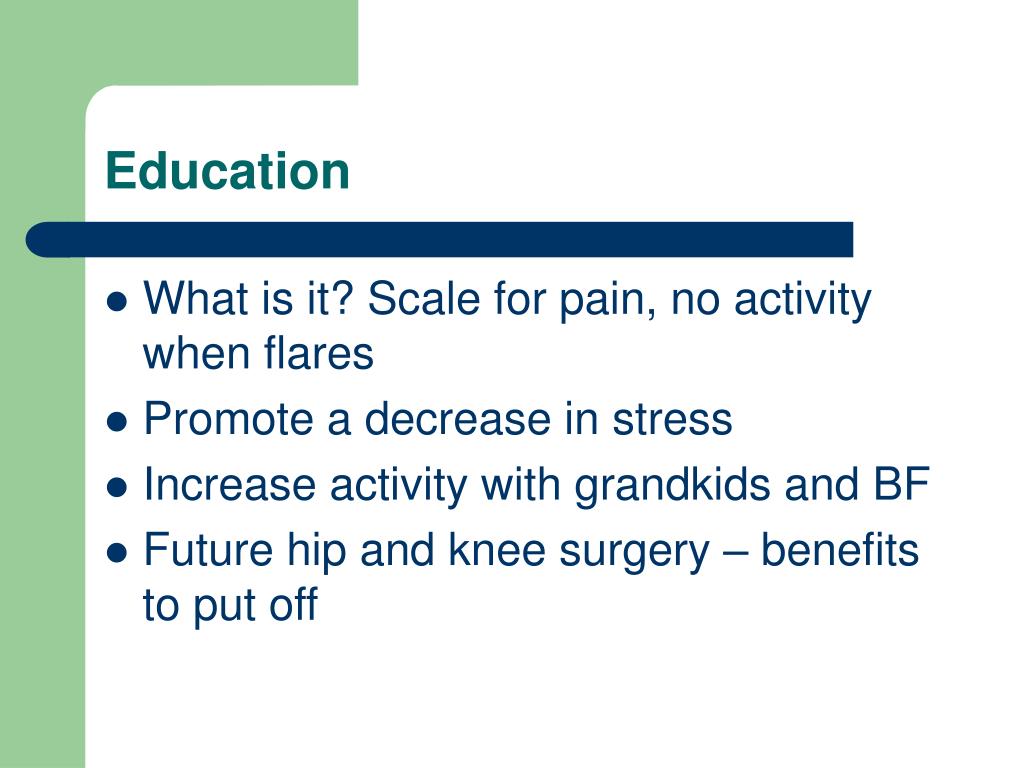 Education

- What is it? Scale for pain, no activity when flares
- Promote a decrease in stress
- Increase activity with grandkids and BF
- Future hip and knee surgery – benefits to put off